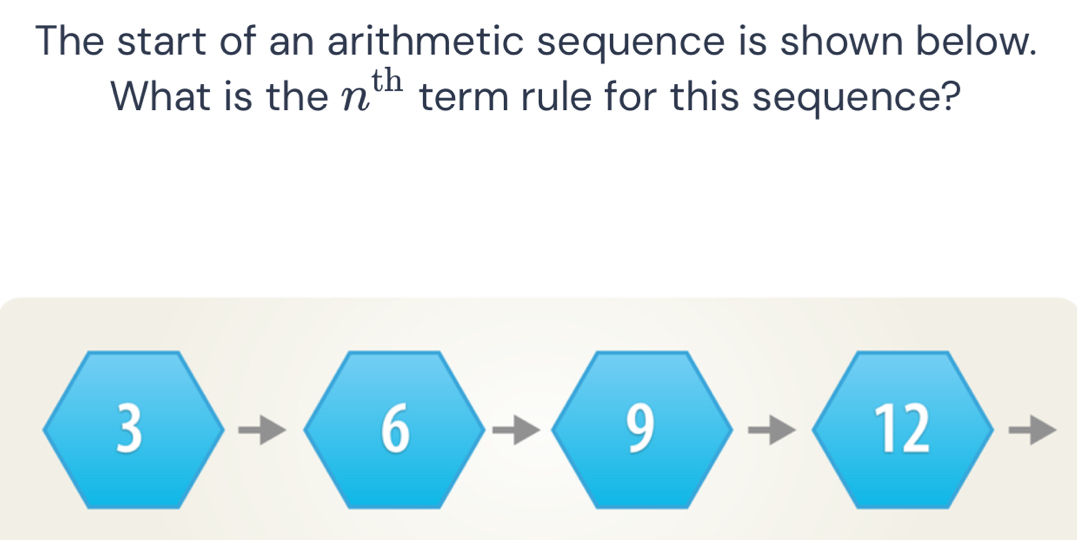 The start of an arithmetic sequence is shown below.
What is the $n^{\text{th}}$ term rule for this sequence?

3 → 6 → 9 → 12 →